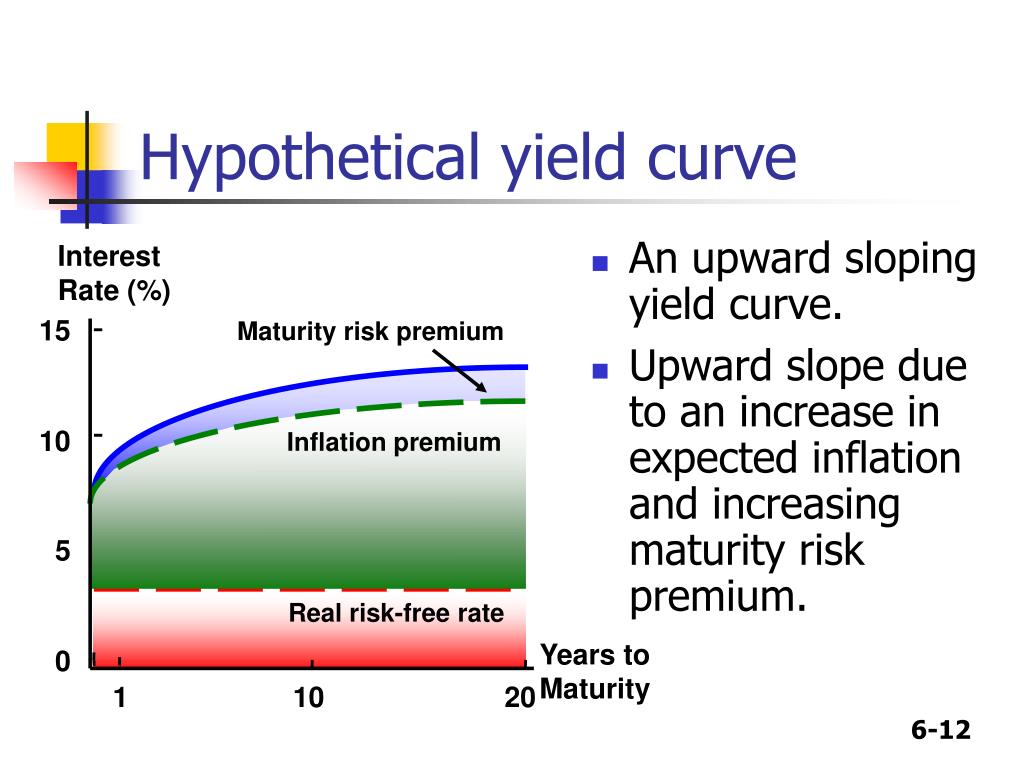 Hypothetical yield curve

Interest Rate (%)

15

10

5

0

Maturity risk premium

Inflation premium

Real risk-free rate

1

10

20

Years to Maturity

- An upward sloping yield curve.
- Upward slope due to an increase in expected inflation and increasing maturity risk premium.

6-12